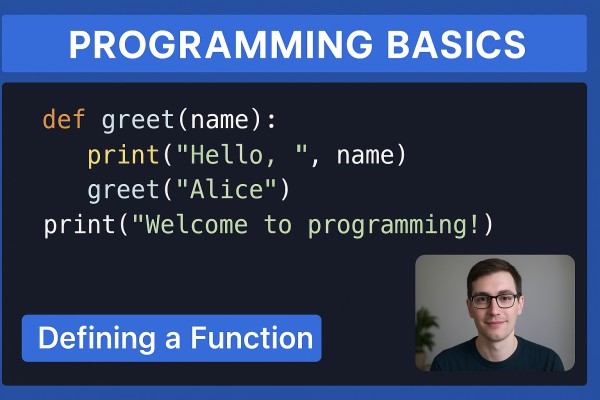 PROGRAMMING BASICS

def greet(name):
    print("Hello, ", name)
    greet("Alice")
print("Welcome to programming!)

Defining a Function